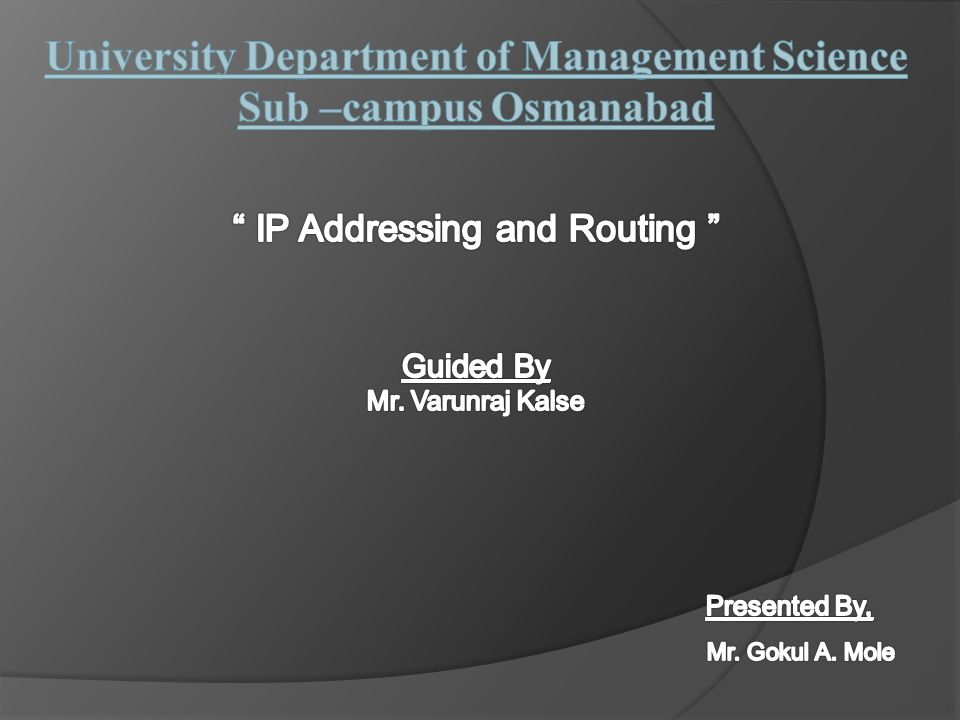 University Department of Management Science
Sub –campus Osmanabad

“ IP Addressing and Routing ”

Guided By
Mr. Varunraj Kalse

Presented By,
Mr. Gokul A. Mole